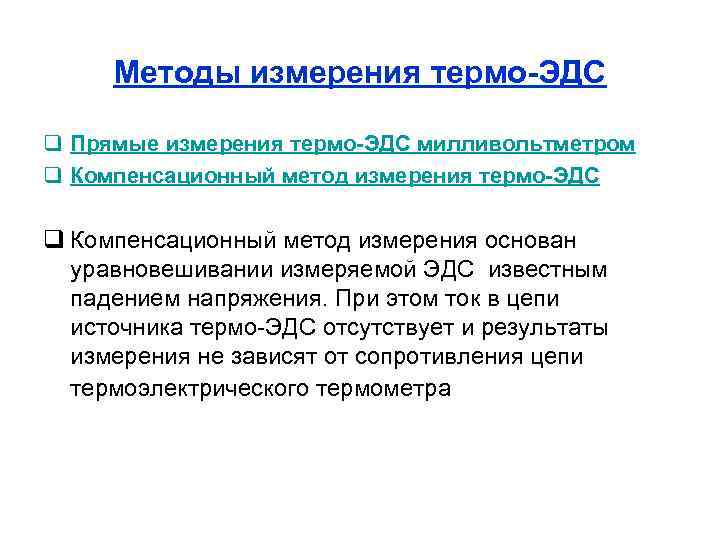 Методы измерения термо-ЭДС

❑ Прямые измерения термо-ЭДС милливольтметром
❑ Компенсационный метод измерения термо-ЭДС

❑ Компенсационный метод измерения основан уравновешивании измеряемой ЭДС известным падением напряжения. При этом ток в цепи источника термо-ЭДС отсутствует и результаты измерения не зависят от сопротивления цепи термоэлектрического термометра